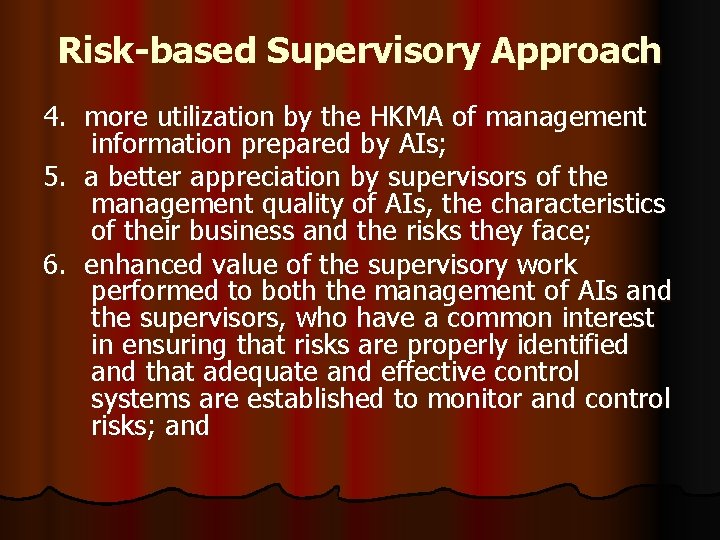 Risk-based Supervisory Approach

4. more utilization by the HKMA of management information prepared by AIs;

5. a better appreciation by supervisors of the management quality of AIs, the characteristics of their business and the risks they face;

6. enhanced value of the supervisory work performed to both the management of AIs and the supervisors, who have a common interest in ensuring that risks are properly identified and that adequate and effective control systems are established to monitor and control risks; and